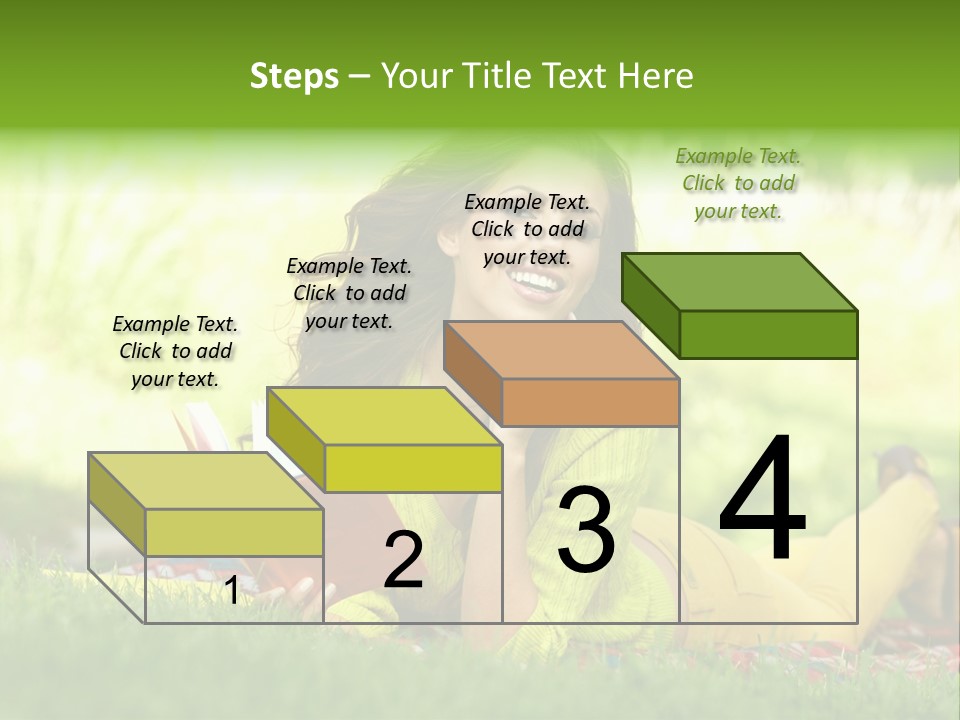 Steps – Your Title Text Here

Example Text. Click to add your text.

Example Text. Click to add your text.

Example Text. Click to add your text.

Example Text. Click to add your text.

1

2

3

4